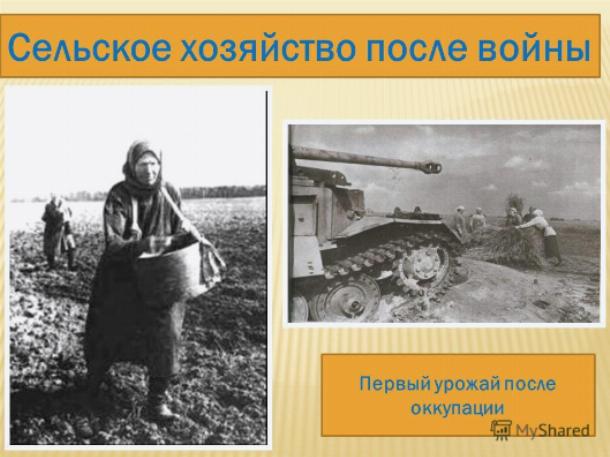 Сельское хозяйство после войны

Первый урожай после оккупации

MyShared